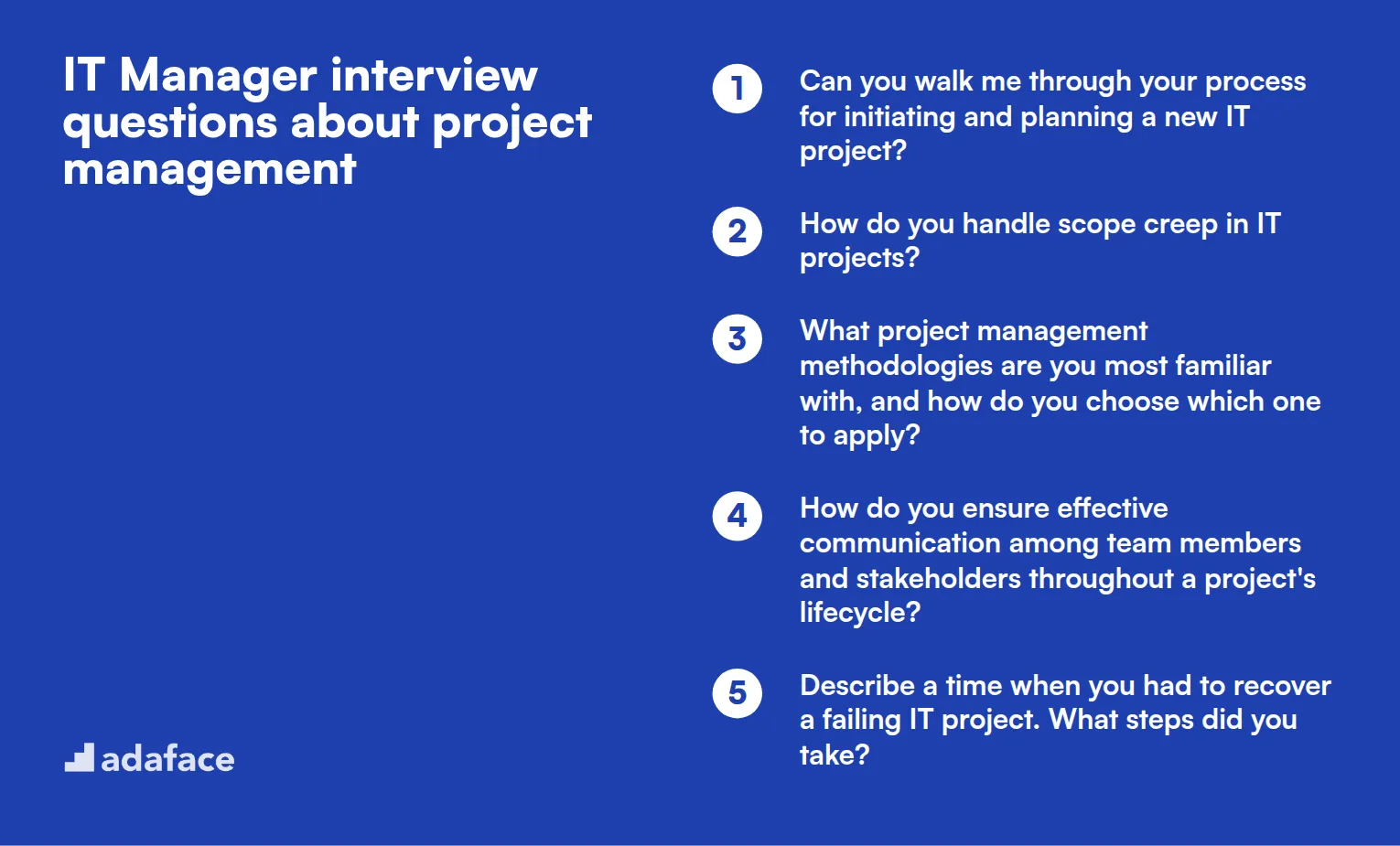 IT Manager interview questions about project management

adaface

1 Can you walk me through your process for initiating and planning a new IT project?

2 How do you handle scope creep in IT projects?

3 What project management methodologies are you most familiar with, and how do you choose which one to apply?

4 How do you ensure effective communication among team members and stakeholders throughout a project's lifecycle?

5 Describe a time when you had to recover a failing IT project. What steps did you take?